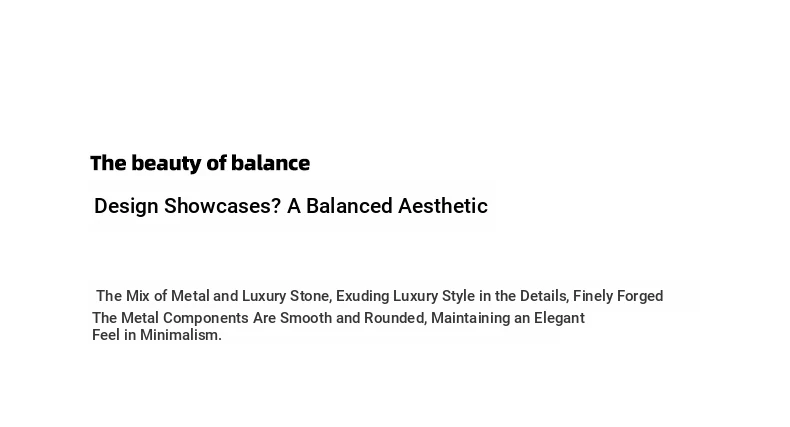 The beauty of balance

Design Showcases? A Balanced Aesthetic

The Mix of Metal and Luxury Stone, Exuding Luxury Style in the Details, Finely Forged The Metal Components Are Smooth and Rounded, Maintaining an Elegant Feel in Minimalism.